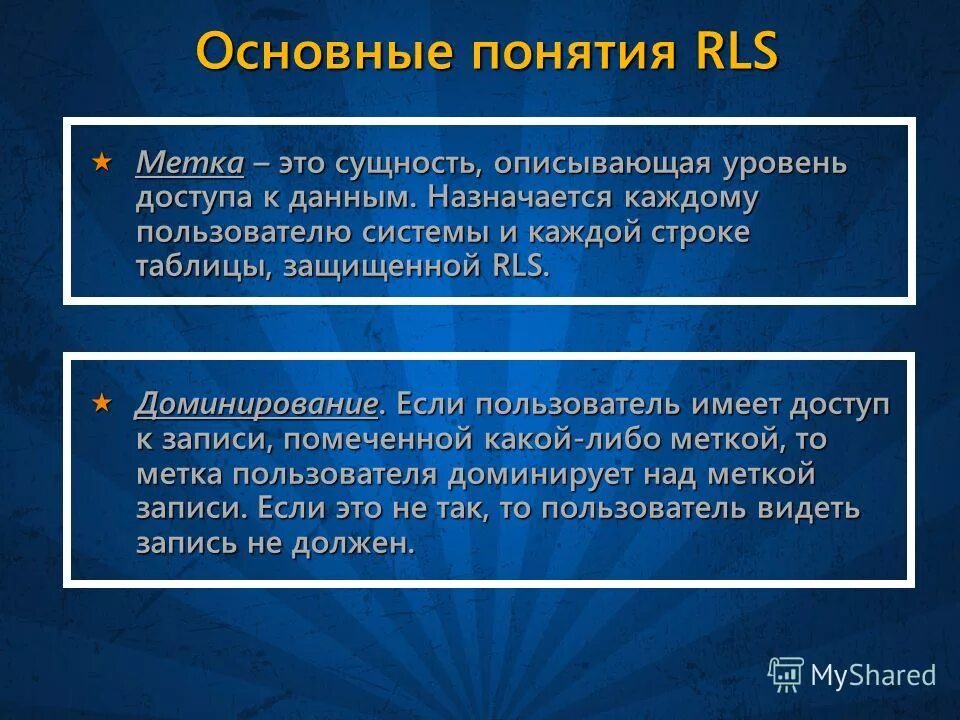 Основные понятия RLS

★ Метка – это сущность, описывающая уровень доступа к данным. Назначается каждому пользователю системы и каждой строке таблицы, защищенной RLS.

★ Доминирование. Если пользователь имеет доступ к записи, помеченной какой-либо меткой, то метка пользователя доминирует над меткой записи. Если это не так, то пользователь видеть запись не должен.

MyShared